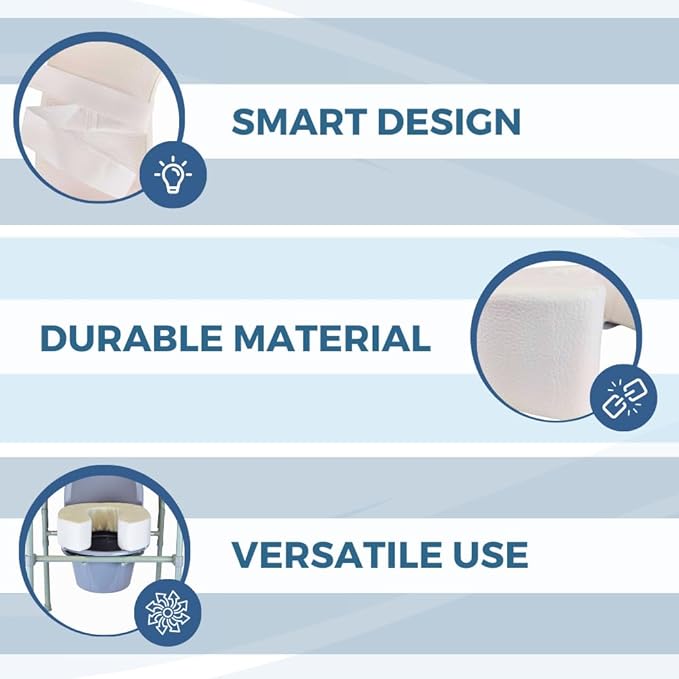 SMART DESIGN

DURABLE MATERIAL

VERSATILE USE